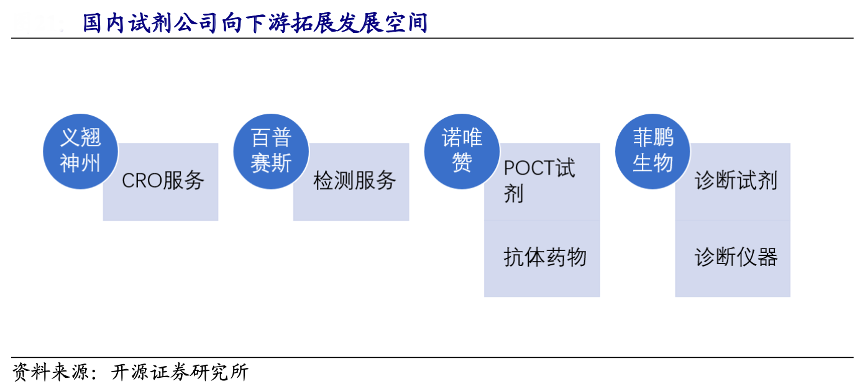 国内试剂公司向下游拓展发展空间

义翘神州

CRO服务

百普赛斯

检测服务

诺唯赞

POCT试剂

抗体药物

菲鹏生物

诊断试剂

诊断仪器

资料来源：开源证券研究所